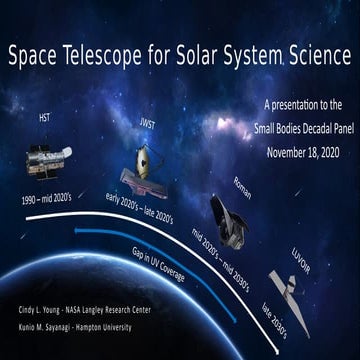 Space Telescope for Solar System Science

A presentation to the Small Bodies Decadal Panel November 18, 2020

HST

1990 – mid 2020's

JWST

early 2020's – late 2020's

Roman

mid 2020's – mid 2030's

LUVOIR

late 2030's

Gap in UV Coverage

Cindy L. Young - NASA Langley Research Center

Kunio M. Sayanagi - Hampton University